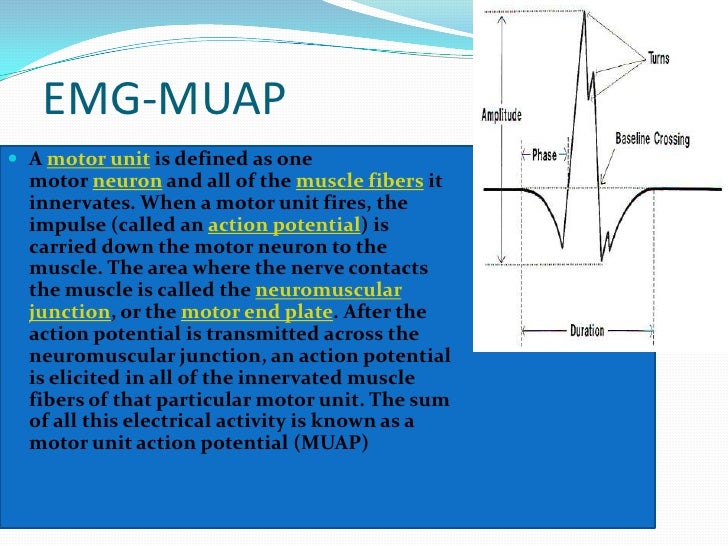 EMG-MUAP

A motor unit is defined as one motor neuron and all of the muscle fibers it innervates. When a motor unit fires, the impulse (called an action potential) is carried down the motor neuron to the muscle. The area where the nerve contacts the muscle is called the neuromuscular junction, or the motor end plate. After the action potential is transmitted across the neuromuscular junction, an action potential is elicited in all of the innervated muscle fibers of that particular motor unit. The sum of all this electrical activity is known as a motor unit action potential (MUAP)

Turns
Amplitude
Baseline Crossing
Phase
Duration